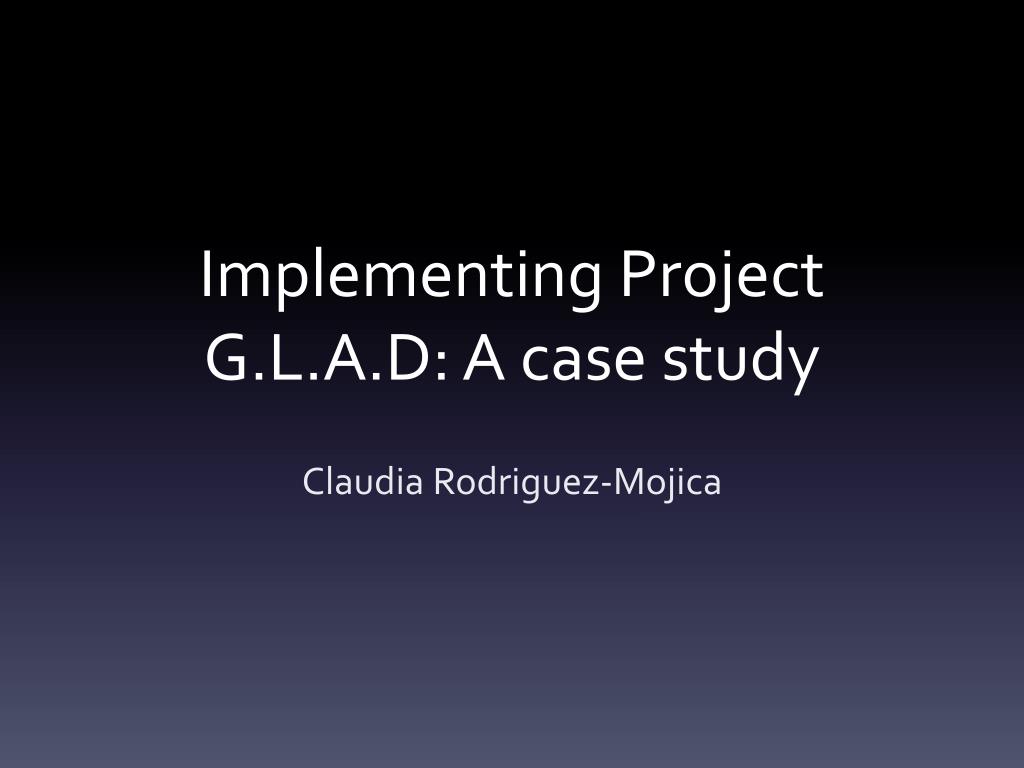 Implementing Project G.L.A.D: A case study

Claudia Rodriguez-Mojica